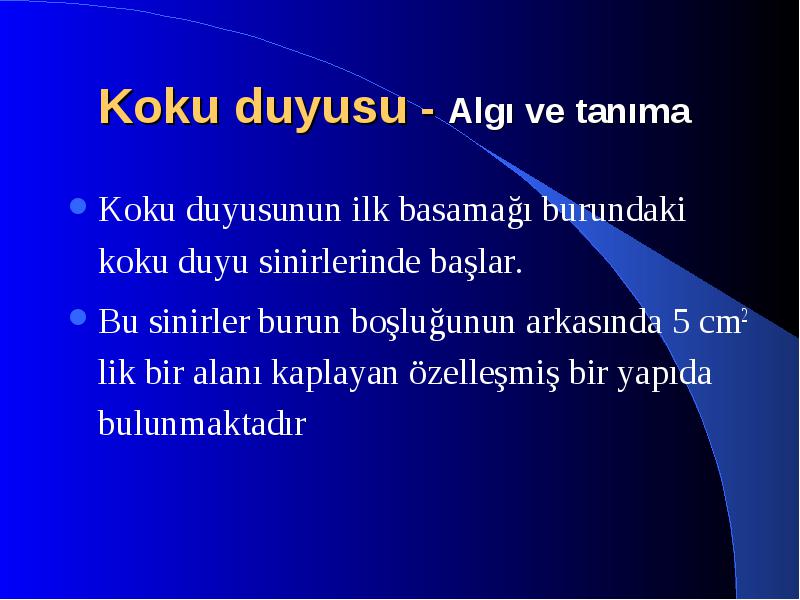 Koku duyusu - Algı ve tanıma

Koku duyusunun ilk basamağı burundaki koku duyu sinirlerinde başlar.

Bu sinirler burun boşluğunun arkasında 5 $cm^2$ lik bir alanı kaplayan özelleşmiş bir yapıda bulunmaktadır